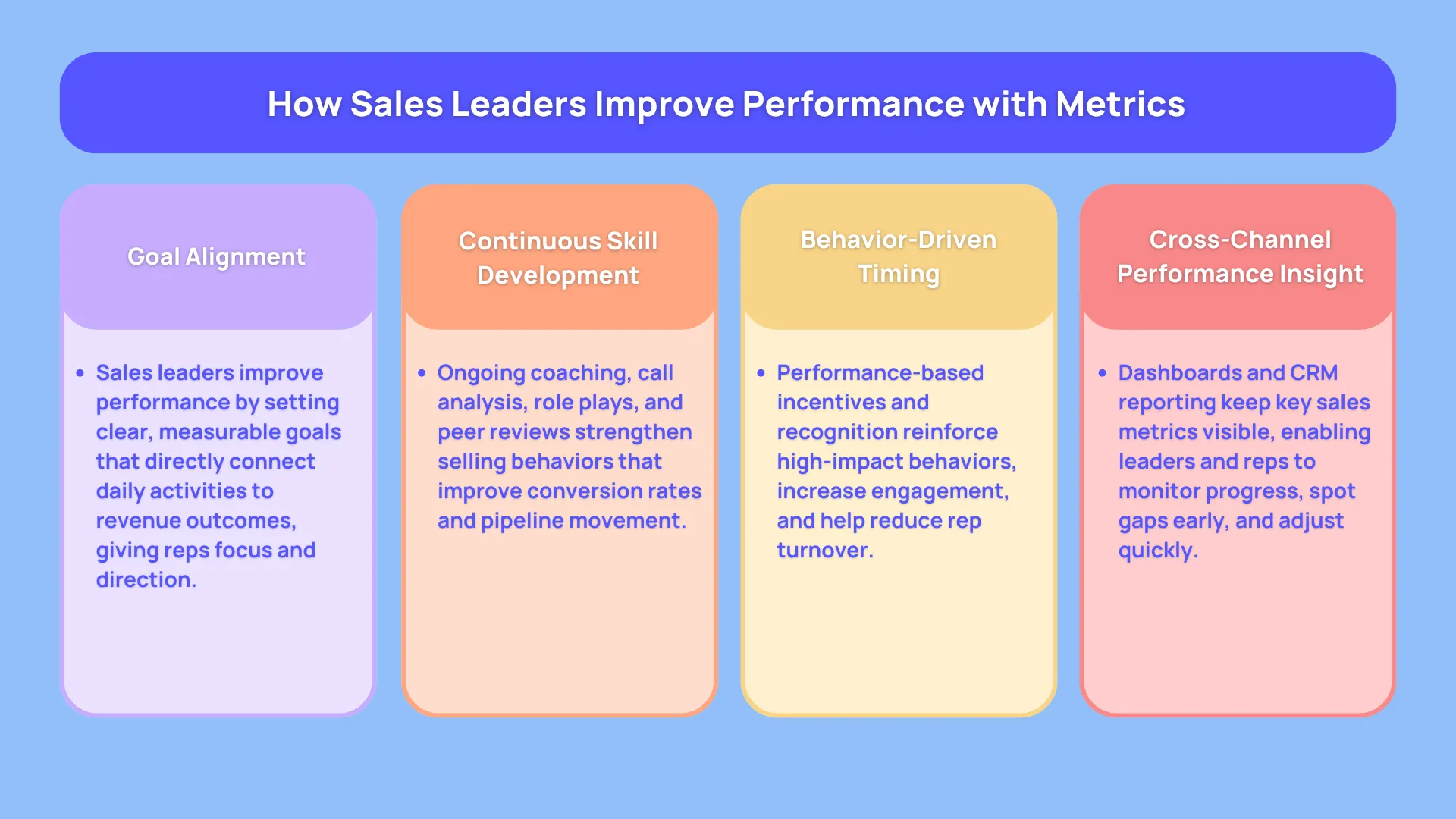 How Sales Leaders Improve Performance with Metrics

Goal Alignment

• Sales leaders improve performance by setting clear, measurable goals that directly connect daily activities to revenue outcomes, giving reps focus and direction.

Continuous Skill Development

• Ongoing coaching, call analysis, role plays, and peer reviews strengthen selling behaviors that improve conversion rates and pipeline movement.

Behavior-Driven Timing

• Performance-based incentives and recognition reinforce high-impact behaviors, increase engagement, and help reduce rep turnover.

Cross-Channel Performance Insight

• Dashboards and CRM reporting keep key sales metrics visible, enabling leaders and reps to monitor progress, spot gaps early, and adjust quickly.